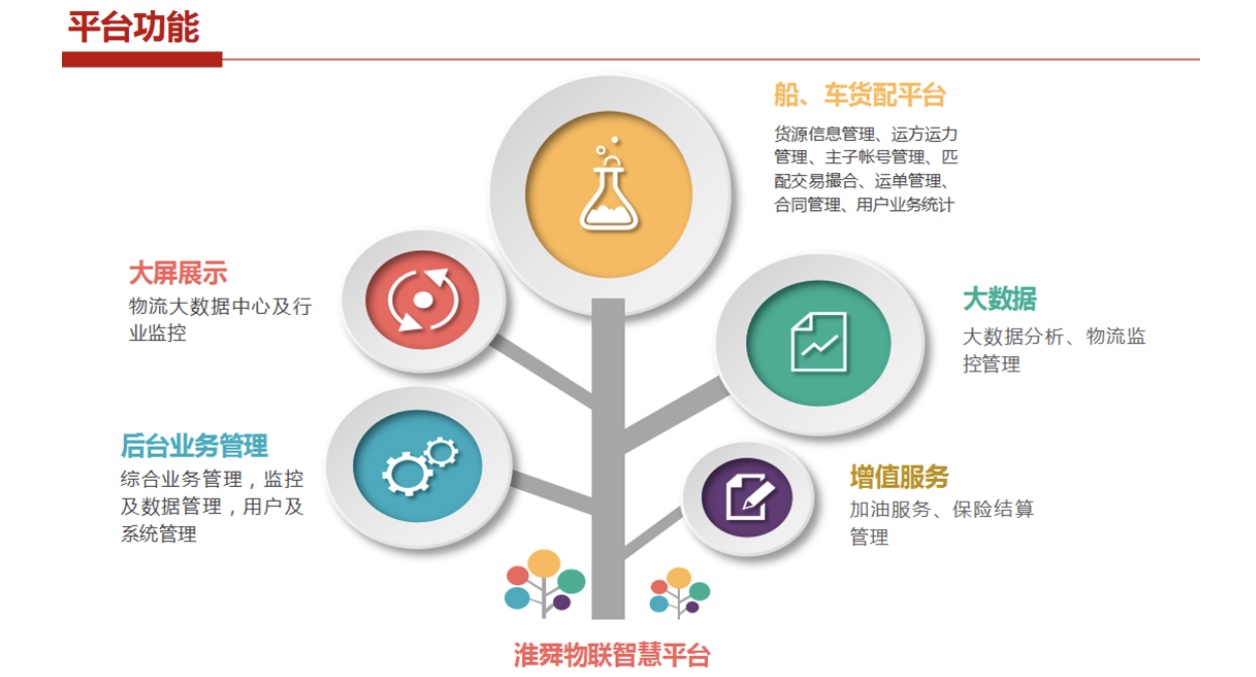 平台功能

船、车货配平台
货源信息管理、运方运力管理、主子帐号管理、匹配交易撮合、运单管理、合同管理、用户业务统计

大屏展示
物流大数据中心及行业监控

大数据
大数据分析、物流监控管理

后台业务管理
综合业务管理，监控及数据管理，用户及系统管理

增值服务
加油服务、保险结算管理

淮舜物联智慧平台